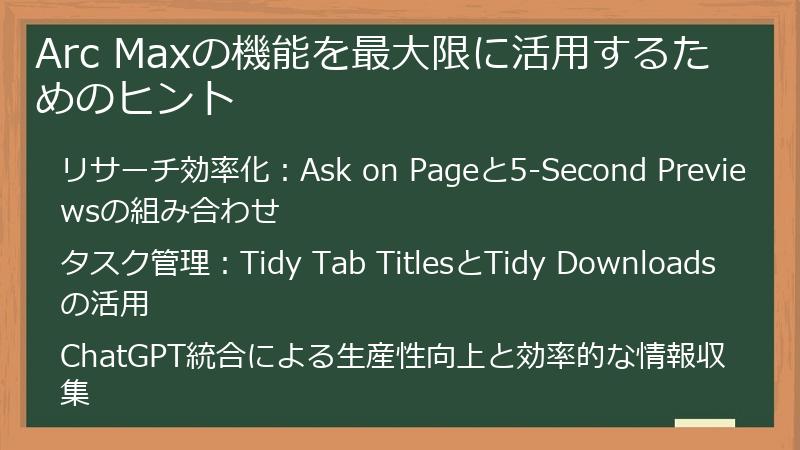 Arc Maxの機能を最大限に活用するためのヒント

リサーチ効率化：Ask on Pageと5-Second Previewsの組み合わせ

タスク管理：Tidy Tab TitlesとTidy Downloadsの活用

ChatGPT統合による生産性向上と効率的な情報収集